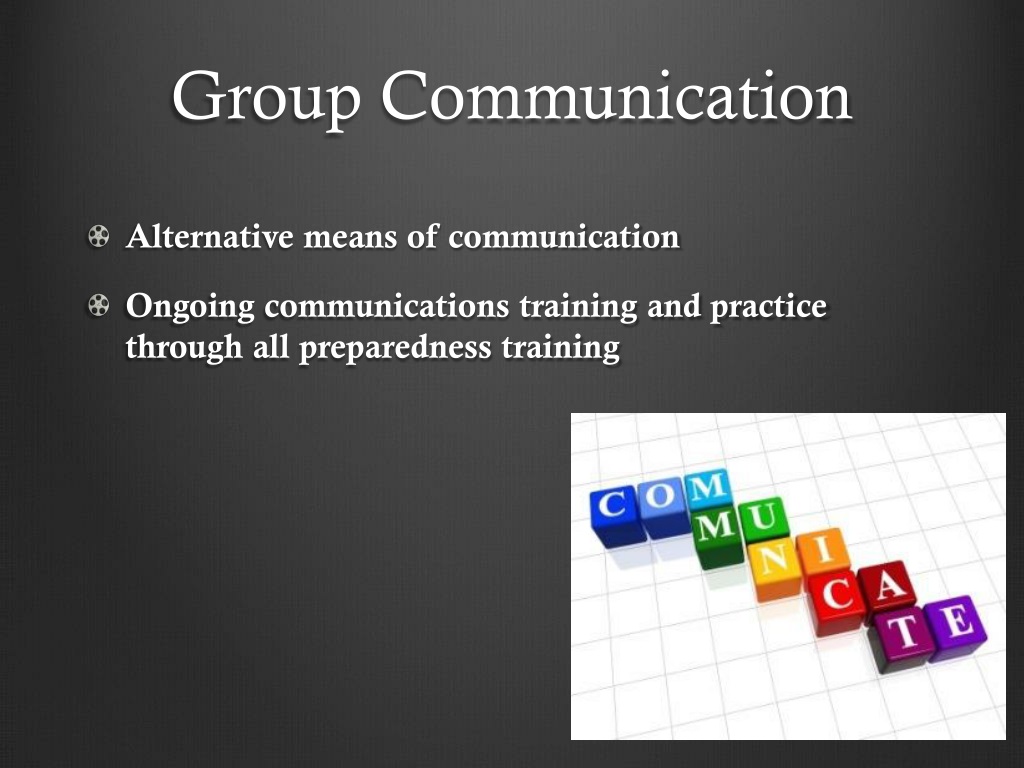 Group Communication

Alternative means of communication

Ongoing communications training and practice through all preparedness training

COM
MU
NI
CA
TE